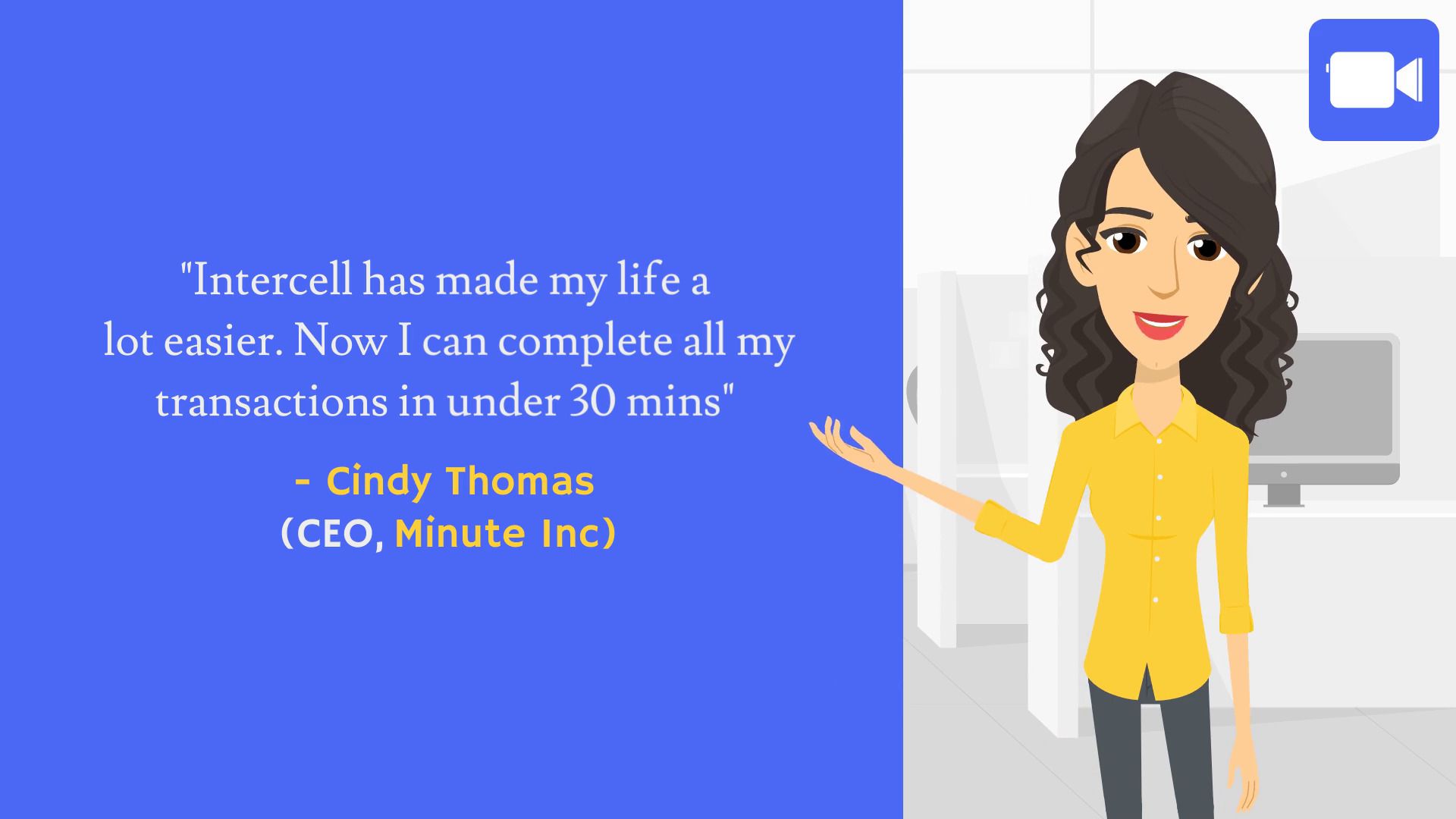 "Intercell has made my life a lot easier. Now I can complete all my transactions in under 30 mins"

- Cindy Thomas
(CEO, Minute Inc)